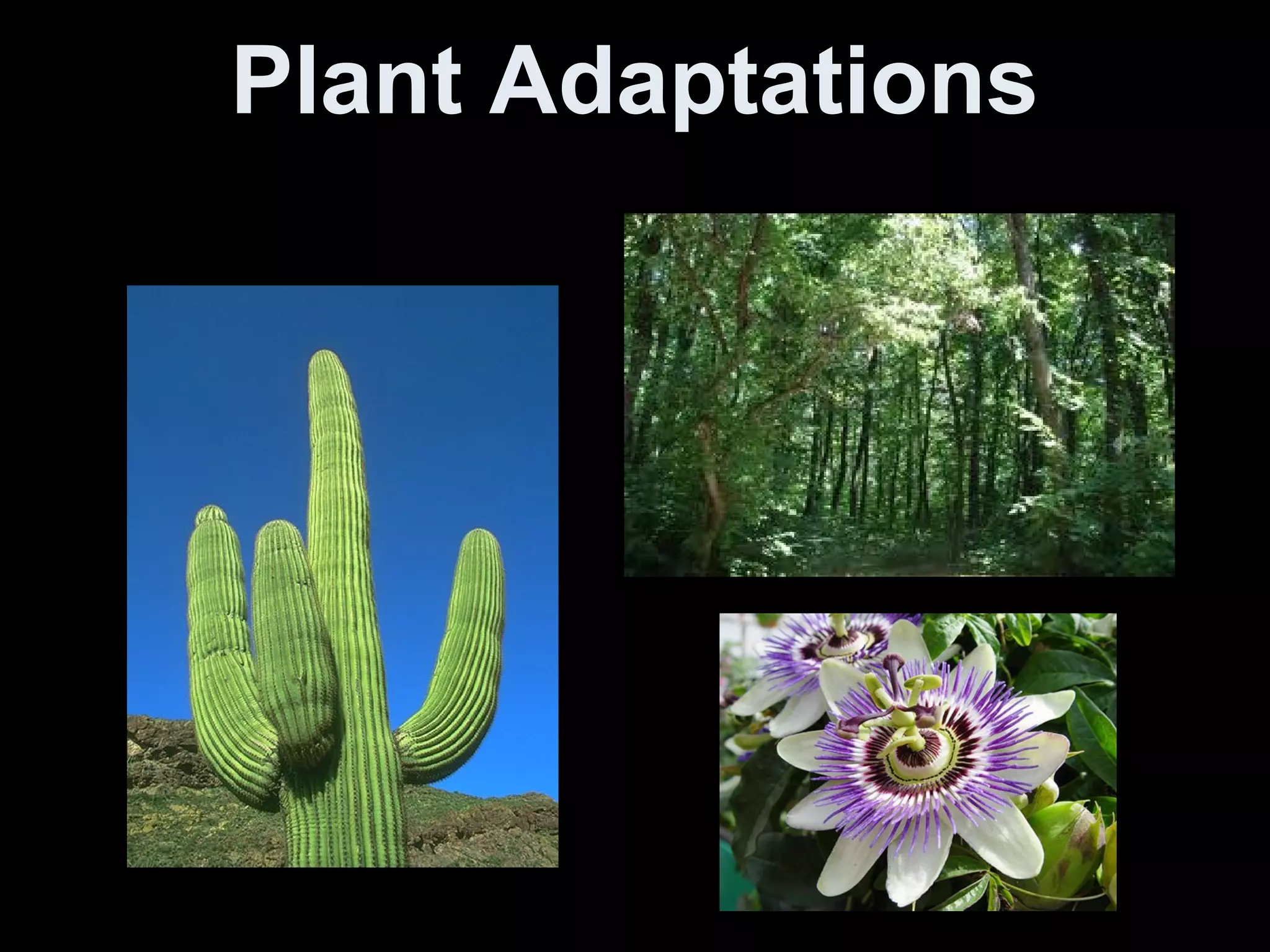 Plant Adaptations